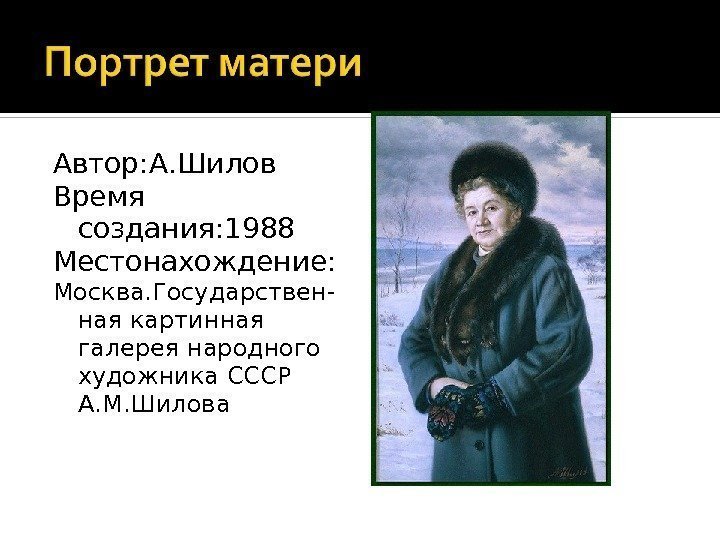 Портрет матери

Автор:А.Шилов
Время создания:1988
Местонахождение:
Москва.Государственная картинная галерея народного художника СССР А.М.Шилова